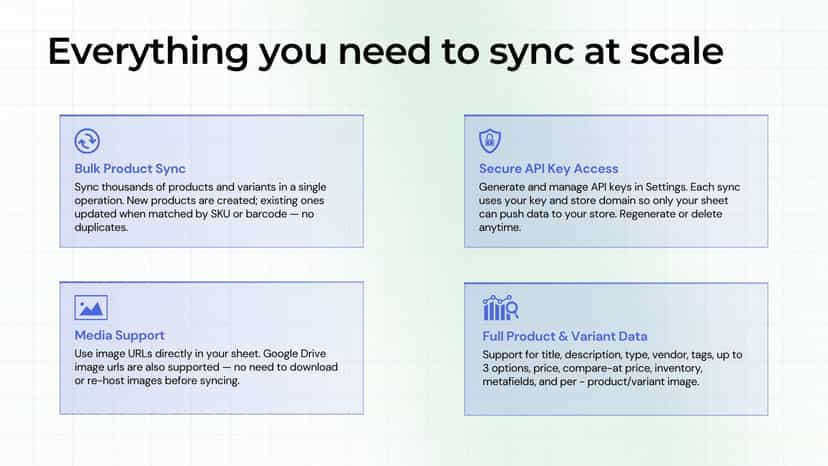 Everything you need to sync at scale

Bulk Product Sync
Sync thousands of products and variants in a single operation. New products are created; existing ones updated when matched by SKU or barcode — no duplicates.

Secure API Key Access
Generate and manage API keys in Settings. Each sync uses your key and store domain so only your sheet can push data to your store. Regenerate or delete anytime.

Media Support
Use image URLs directly in your sheet. Google Drive image urls are also supported — no need to download or re-host images before syncing.

Full Product & Variant Data
Support for title, description, type, vendor, tags, up to 3 options, price, compare-at price, inventory, metafields, and per - product/variant image.